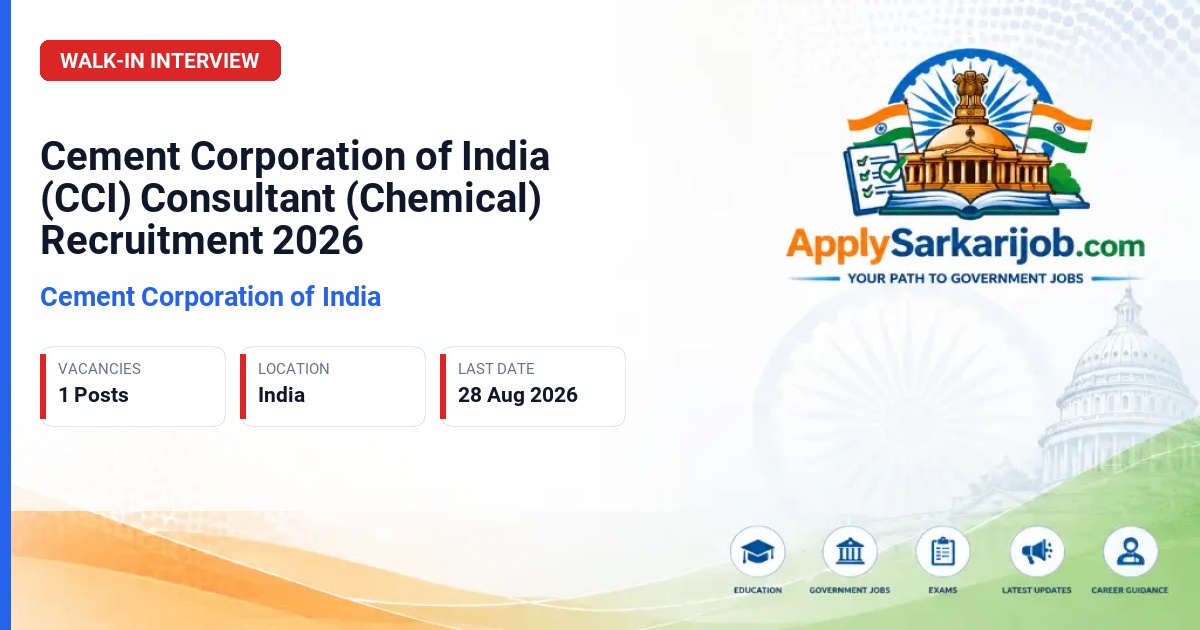 WALK-IN INTERVIEW

Cement Corporation of India (CCI) Consultant (Chemical) Recruitment 2026

Cement Corporation of India

VACANCIES
1 Posts

LOCATION
India

LAST DATE
28 Aug 2026

ApplySarkarijob.com
YOUR PATH TO GOVERNMENT JOBS

EDUCATION
GOVERNMENT JOBS
EXAMS
LATEST UPDATES
CAREER GUIDANCE